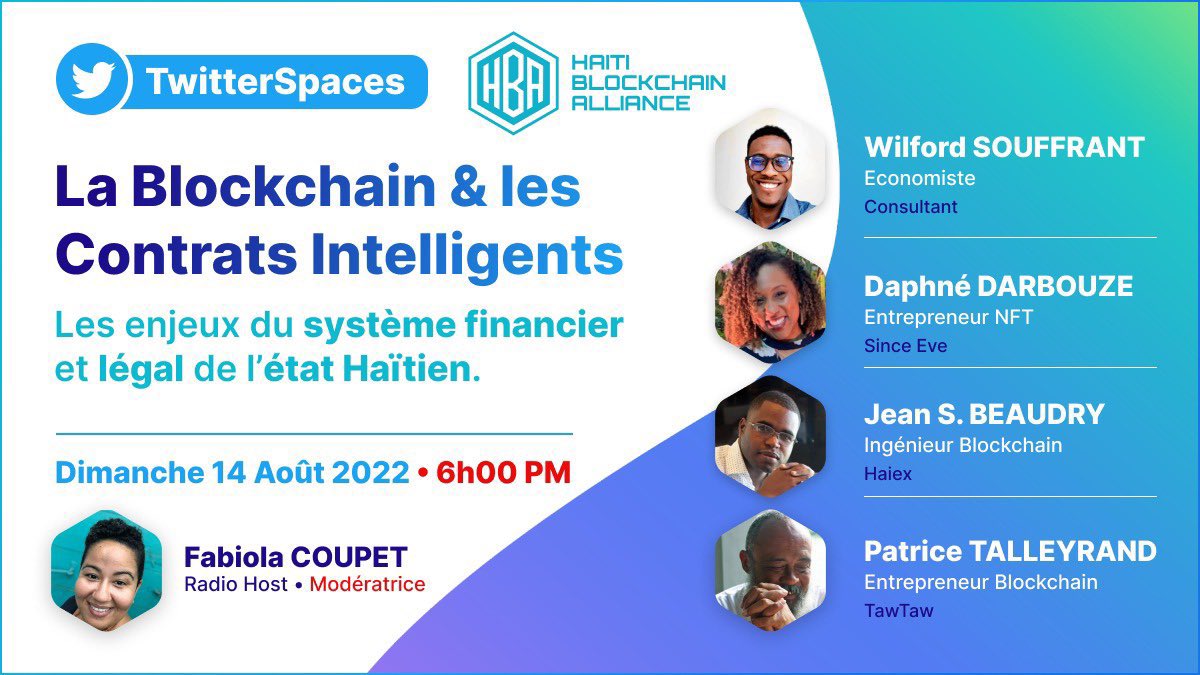 TwitterSpaces

HBA HAITI BLOCKCHAIN ALLIANCE

La Blockchain & les Contrats Intelligents

Les enjeux du système financier et légal de l'état Haïtien.

Dimanche 14 Août 2022 • 6h00 PM

Fabiola COUPET
Radio Host • Modératrice

Wilford SOUFFRANT
Economiste
Consultant

Daphné DARBOUZE
Entrepreneur NFT
Since Eve

Jean S. BEAUDRY
Ingénieur Blockchain
Haiex

Patrice TALLEYRAND
Entrepreneur Blockchain
TawTaw